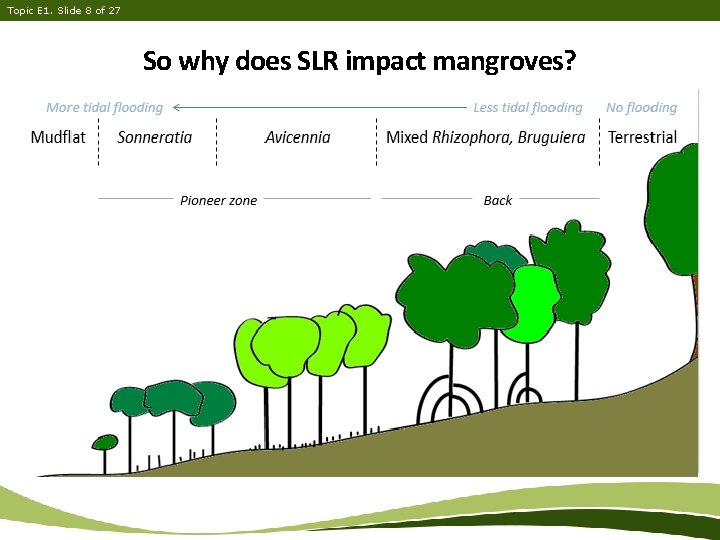 Topic E1. Slide 8 of 27

So why does SLR impact mangroves?

More tidal flooding

Less tidal flooding

No flooding

Mudflat

Sonneratia

Avicennia

Mixed Rhizophora, Bruguiera

Terrestrial

Pioneer zone

Back